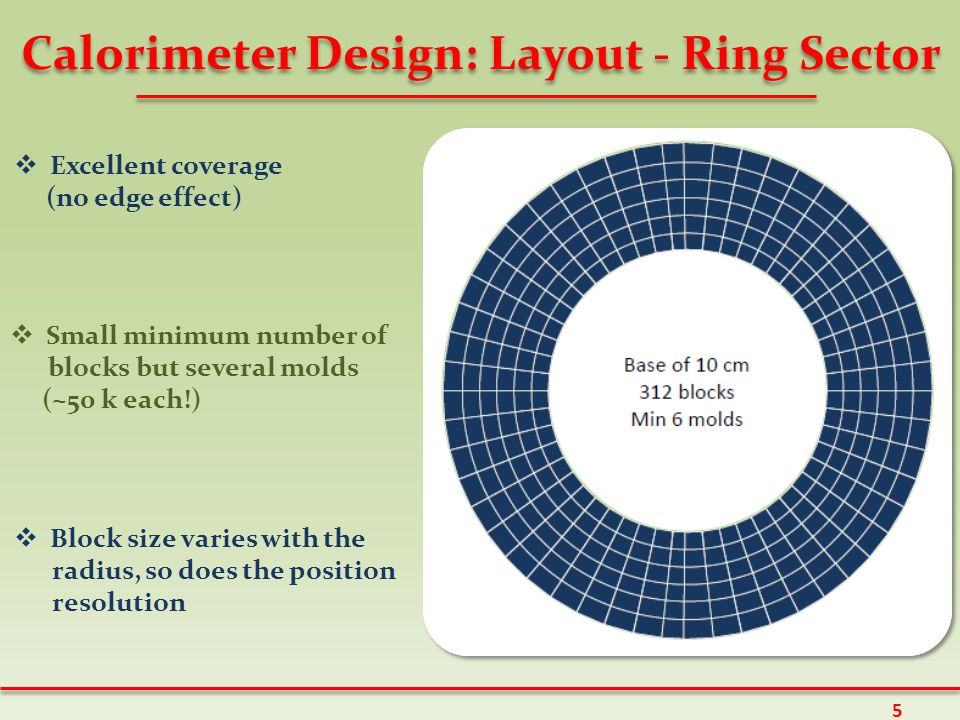 Calorimeter Design: Layout - Ring Sector

❖ Excellent coverage (no edge effect)

❖ Small minimum number of blocks but several molds (~50 k each!)

❖ Block size varies with the radius, so does the position resolution

Base of 10 cm
312 blocks
Min 6 molds

5